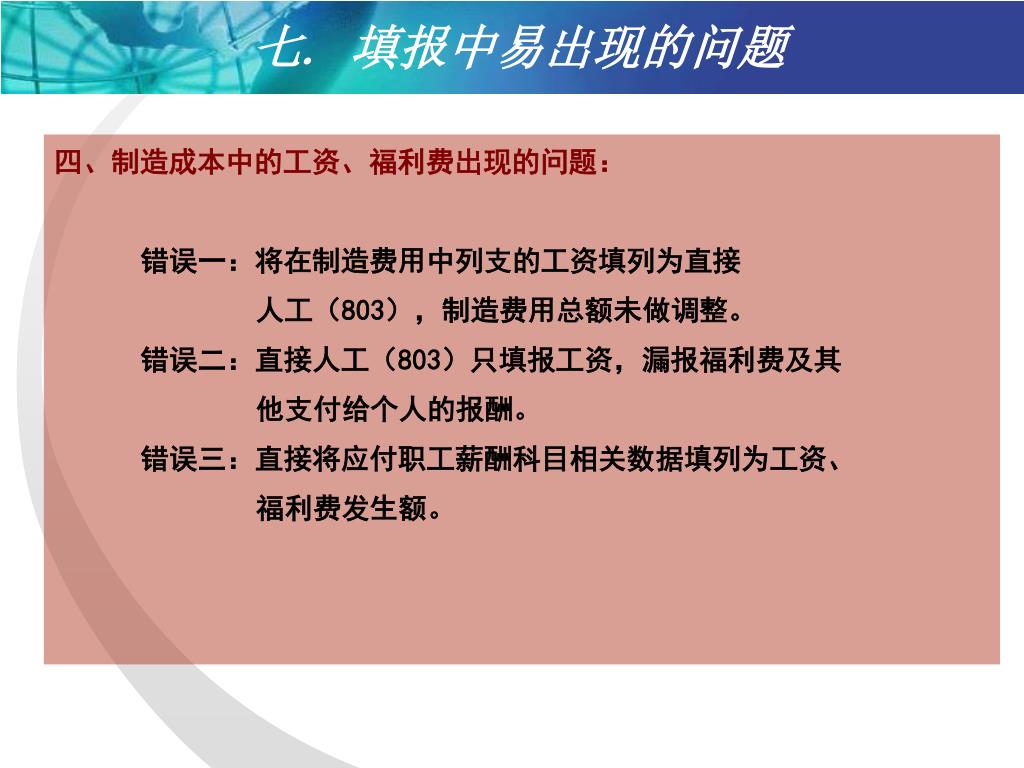 七. 填报中易出现的问题

四、制造成本中的工资、福利费出现的问题：

错误一：将在制造费用中列支的工资填列为直接人工（803），制造费用总额未做调整。

错误二：直接人工（803）只填报工资，漏报福利费及其他支付给个人的报酬。

错误三：直接将应付职工薪酬科目相关数据填列为工资、福利费发生额。